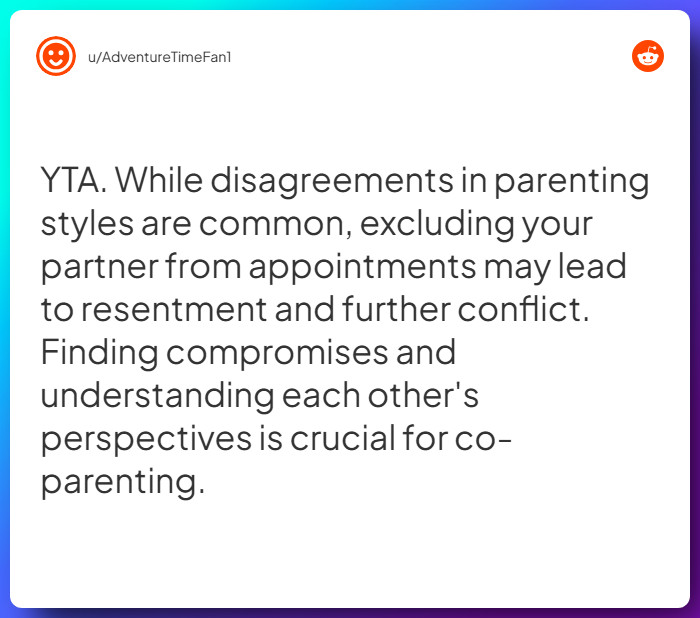 u/AdventureTimeFan1

YTA. While disagreements in parenting styles are common, excluding your partner from appointments may lead to resentment and further conflict. Finding compromises and understanding each other's perspectives is crucial for co-parenting.